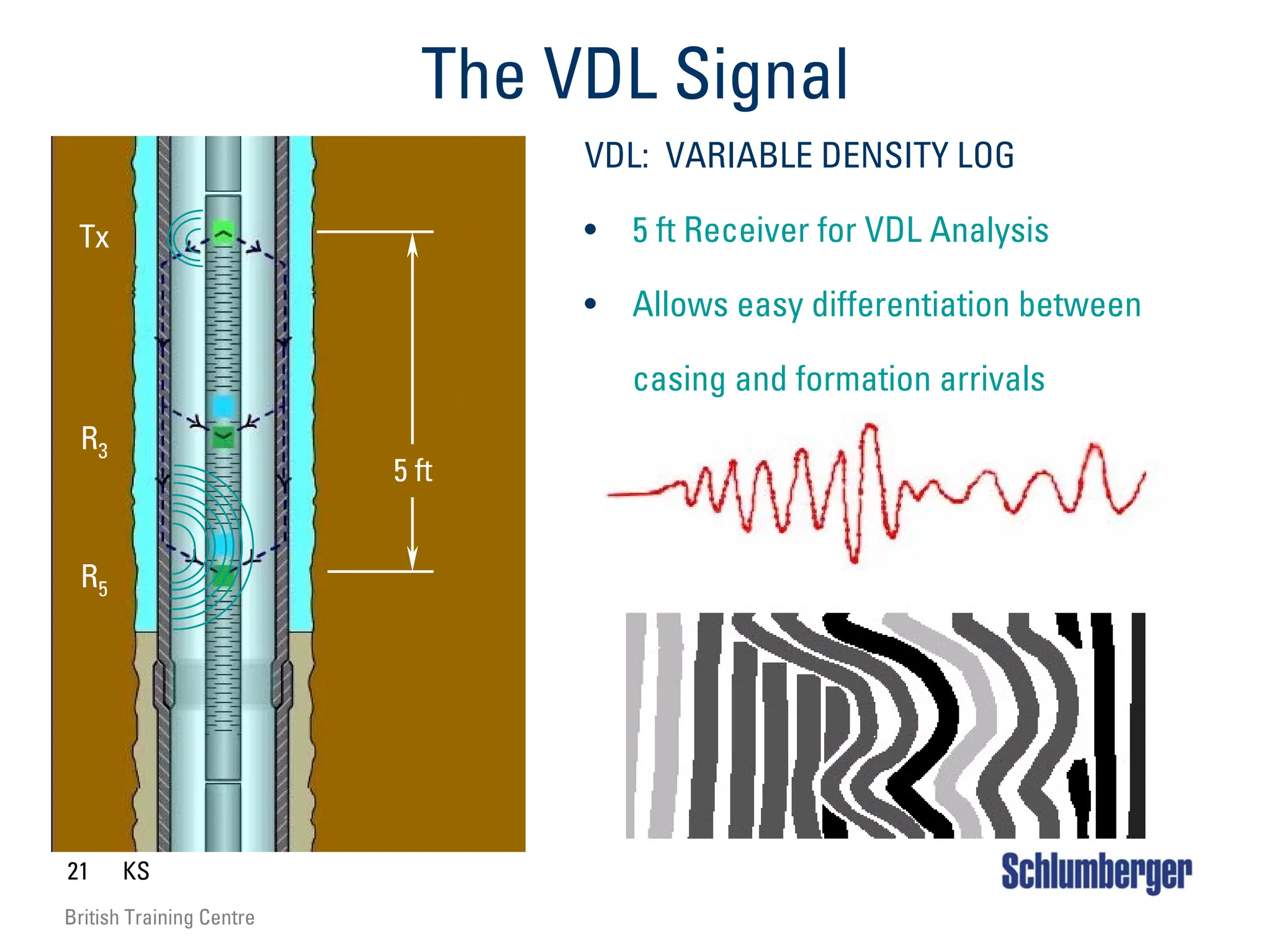 The VDL Signal

Tx

$R_3$

$R_5$

5 ft

VDL: VARIABLE DENSITY LOG

• 5 ft Receiver for VDL Analysis

• Allows easy differentiation between casing and formation arrivals

21 KS

British Training Centre

Schlumberger